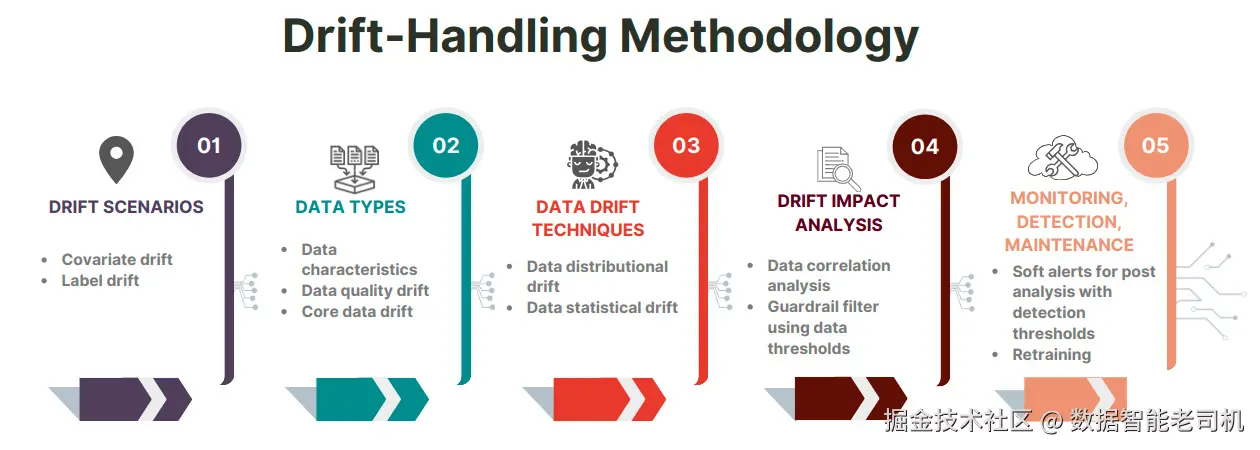 Drift-Handling Methodology

01

DRIFT SCENARIOS

- Covariate drift
- Label drift

02

DATA TYPES

- Data characteristics
- Data quality drift
- Core data drift

03

DATA DRIFT TECHNIQUES

- Data distributional drift
- Data statistical drift

04

DRIFT IMPACT ANALYSIS

- Data correlation analysis
- Guardrail filter using data thresholds

05

MONITORING, DETECTION, MAINTENANCE

- Soft alerts for post analysis with detection thresholds
- Retraining

掘金技术社区 @ 数据智能老司机